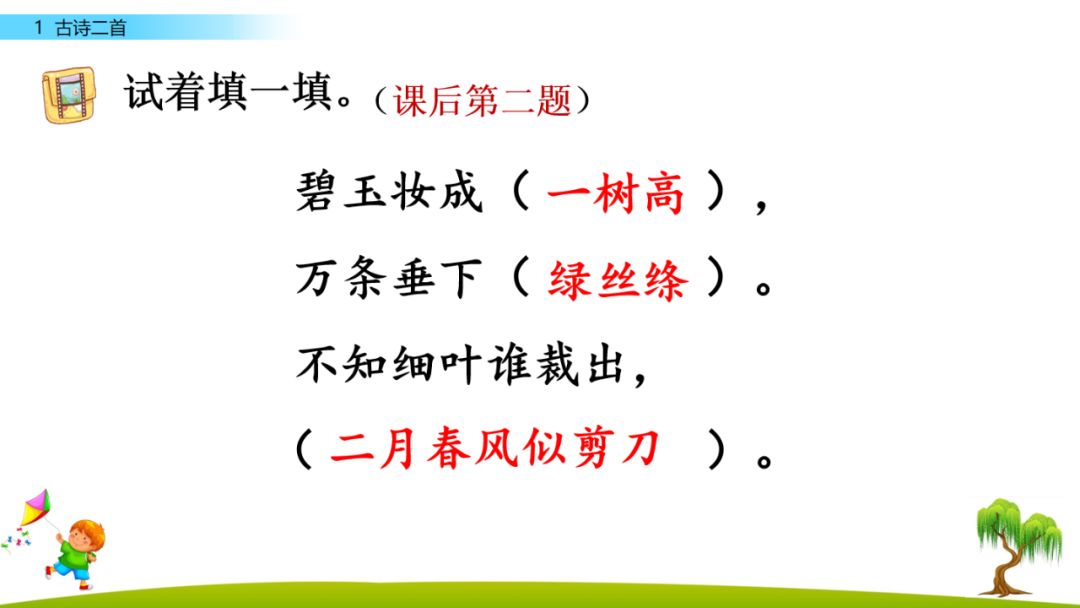 1 古诗二首

试着填一填。（课后第二题）

碧玉妆成（ 一树高 ），
万条垂下（ 绿丝绦 ）。
不知细叶谁裁出，
（ 二月春风似剪刀 ）。